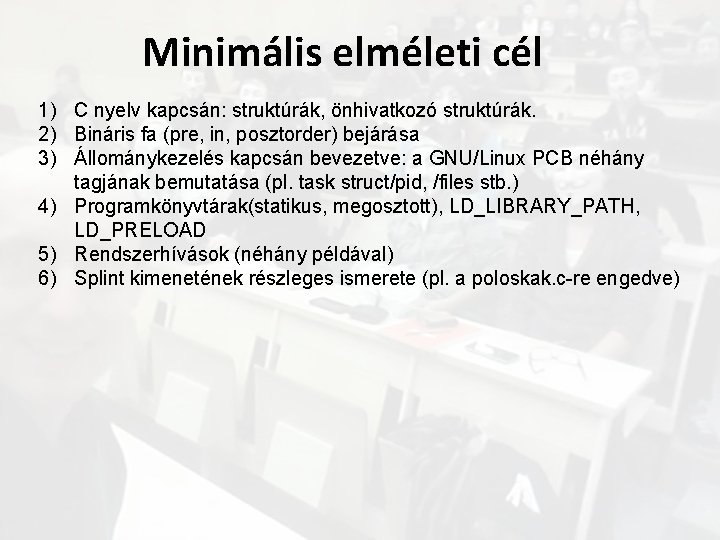 Minimális elméleti cél

1) C nyelv kapcsán: struktúrák, önhivatkozó struktúrák.
2) Bináris fa (pre, in, posztorder) bejárása
3) Állománykezelés kapcsán bevezetve: a GNU/Linux PCB néhány tagjának bemutatása (pl. task struct/pid, /files stb.)
4) Programkönyvtárak(statikus, megosztott), LD_LIBRARY_PATH, LD_PRELOAD
5) Rendszerhívások (néhány példával)
6) Splint kimenetének részleges ismerete (pl. a poloskak.c-re engedve)